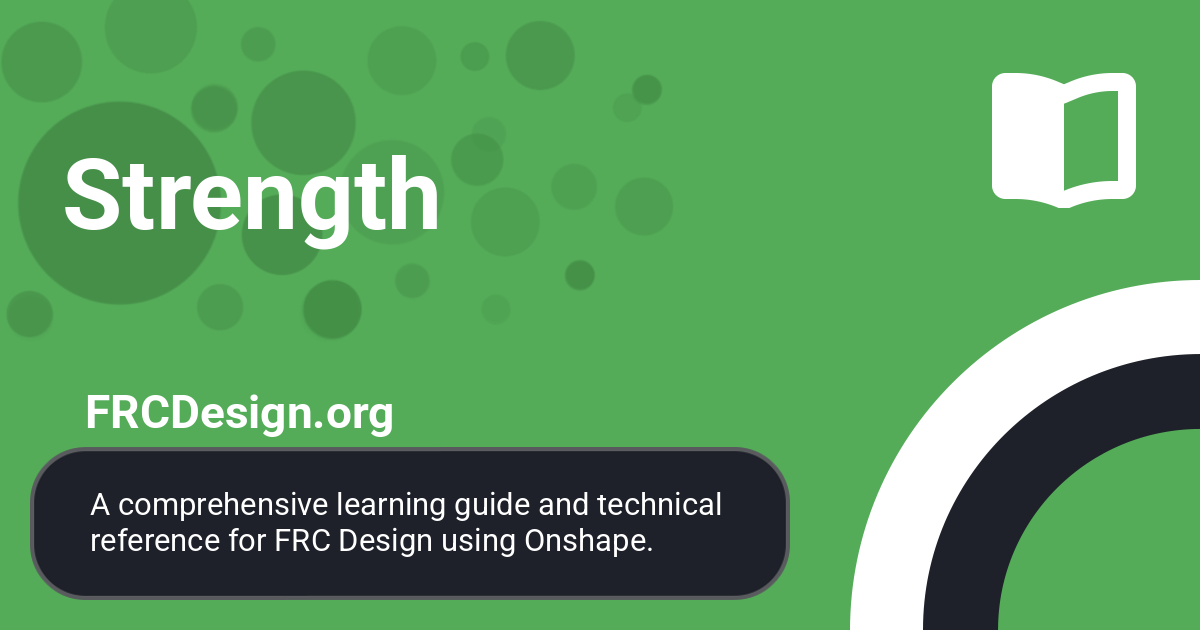 Strength

FRCDesign.org

A comprehensive learning guide and technical reference for FRC Design using Onshape.